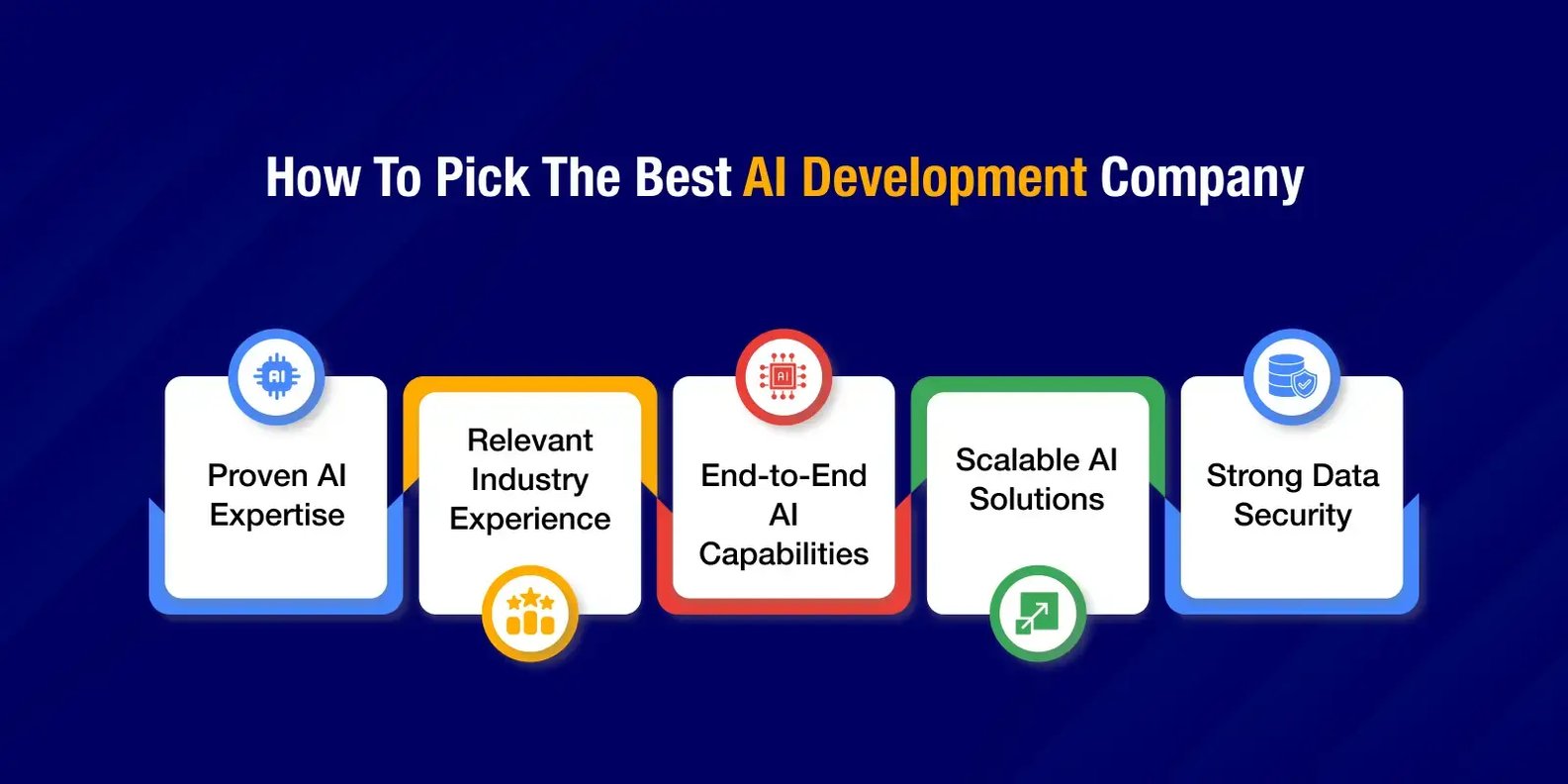 How To Pick The Best AI Development Company

AI

Proven AI Expertise

Relevant Industry Experience

AI

End-to-End AI Capabilities

Scalable AI Solutions

Strong Data Security